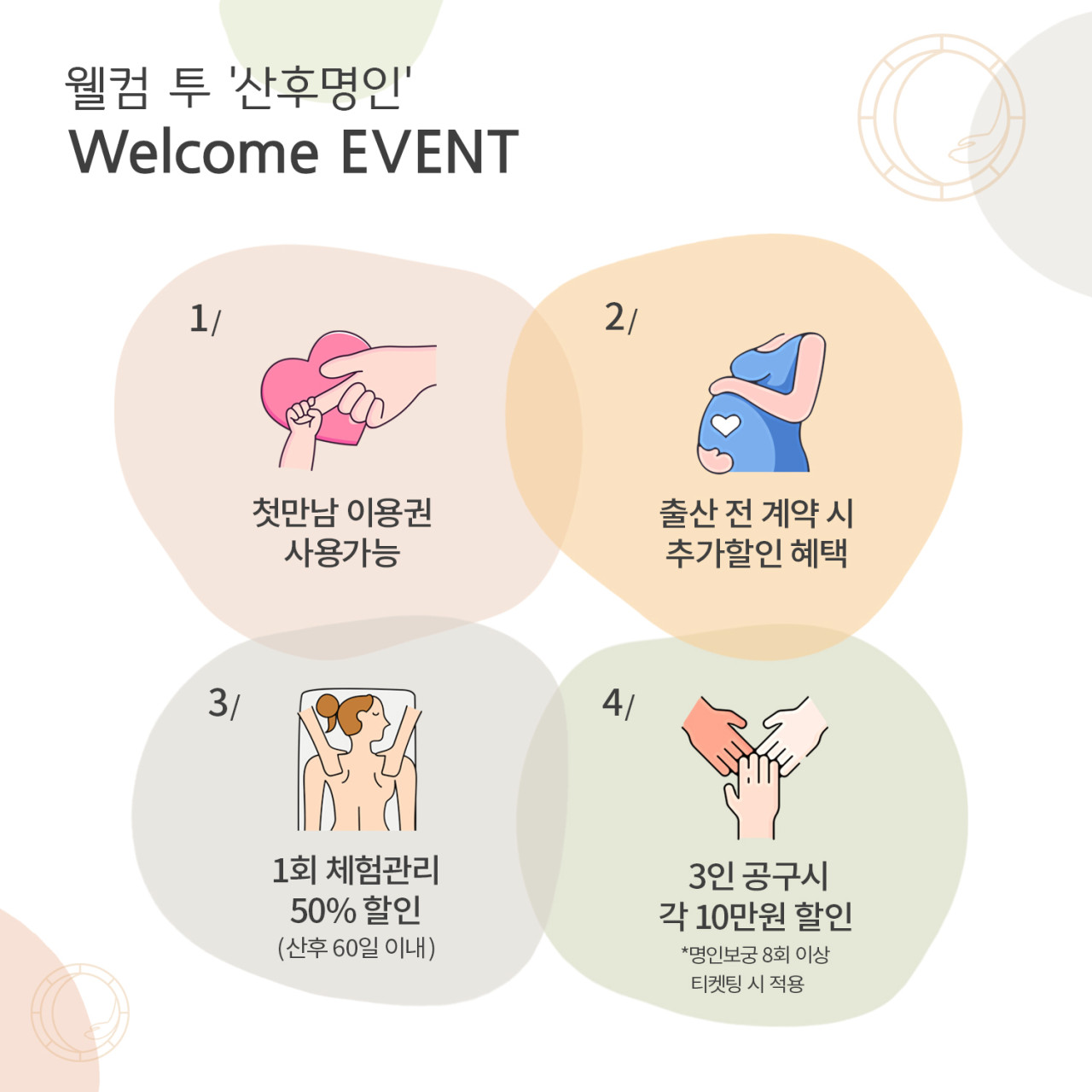 웰컴 투 '산후명인'
Welcome EVENT

1/

첫만남 이용권
사용가능

2/

출산 전 계약 시
추가할인 혜택

3/

1회 체험관리
50% 할인
(산후 60일 이내)

4/

3인 공구시
각 10만원 할인
*명인보궁 8회 이상
티켓팅 시 적용